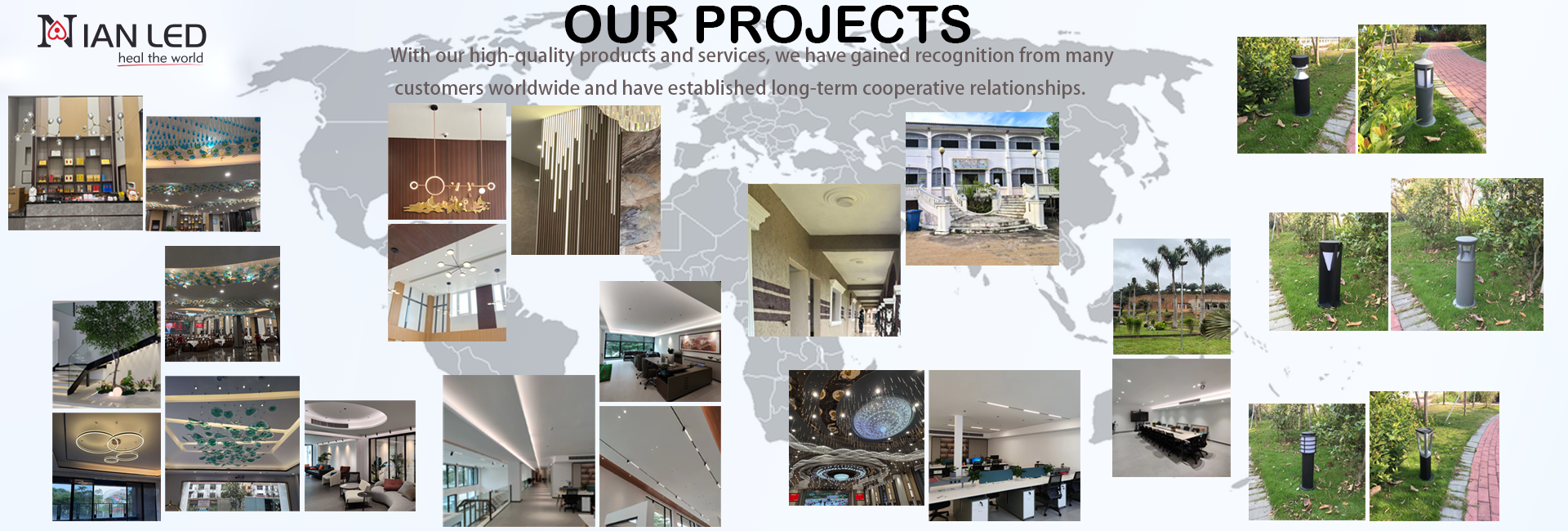 NIAN LED
heal the world

OUR PROJECTS

With our high-quality products and services, we have gained recognition from many customers worldwide and have established long-term cooperative relationships.